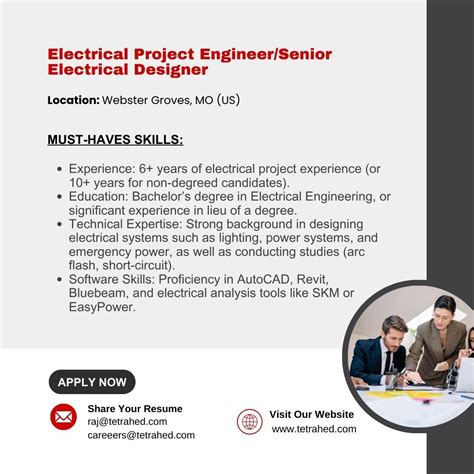 Electrical Project Engineer/Senior Electrical Designer

Location: Webster Groves, MO (US)

MUST-HAVES SKILLS:

- Experience: 6+ years of electrical project experience (or 10+ years for non-degreed candidates).
- Education: Bachelor's degree in Electrical Engineering, or significant experience in lieu of a degree.
- Technical Expertise: Strong background in designing electrical systems such as lighting, power systems, and emergency power, as well as conducting studies (arc flash, short-circuit).
- Software Skills: Proficiency in AutoCAD, Revit, Bluebeam, and electrical analysis tools like SKM or EasyPower.

APPLY NOW

Share Your Resume
raj@tetrahed.com
careeers@tetrahed.com

Visit Our Website
www.tetrahed.com